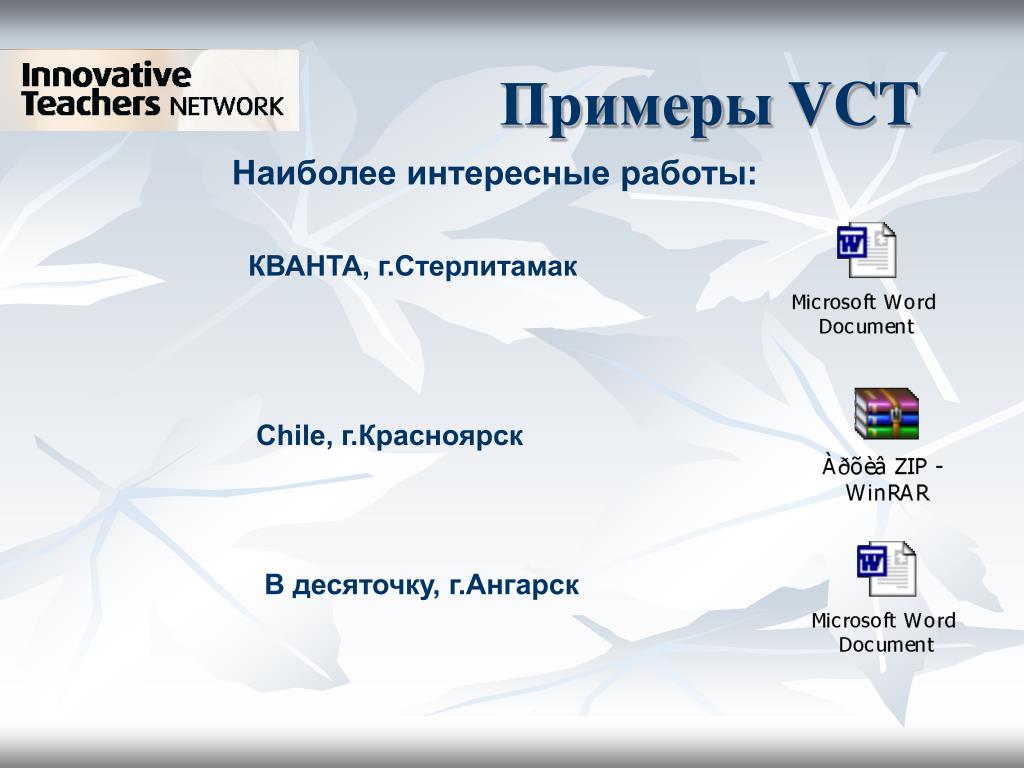 Innovative Teachers NETWORK

Примеры VCT

Наиболее интересные работы:

КВАНТА, г.Стерлитамак

Microsoft Word Document

Chile, г.Красноярск

Àðõèâ ZIP - WinRAR

В десяточку, г.Ангарск

Microsoft Word Document